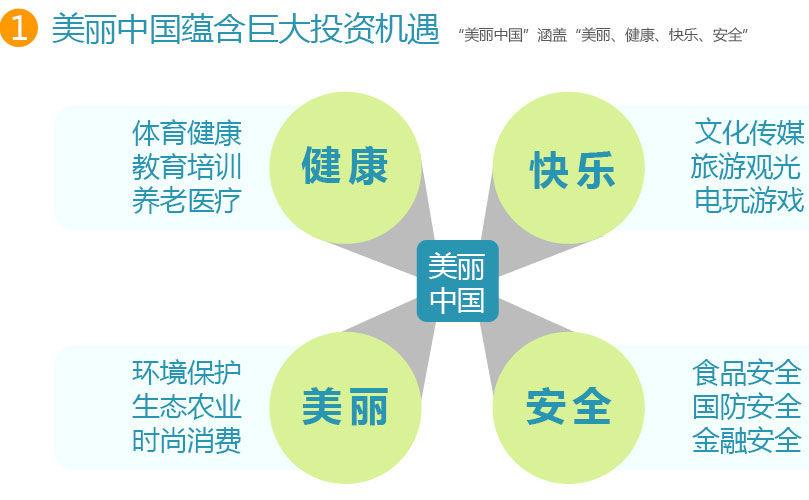 1 美丽中国蕴含巨大投资机遇 “美丽中国”涵盖“美丽、健康、快乐、安全”

体育健康
教育培训
养老医疗

健康

快乐

文化传媒
旅游观光
电玩游戏

美丽
中国

环境保护
生态农业
时尚消费

美丽

安全

食品安全
国防安全
金融安全